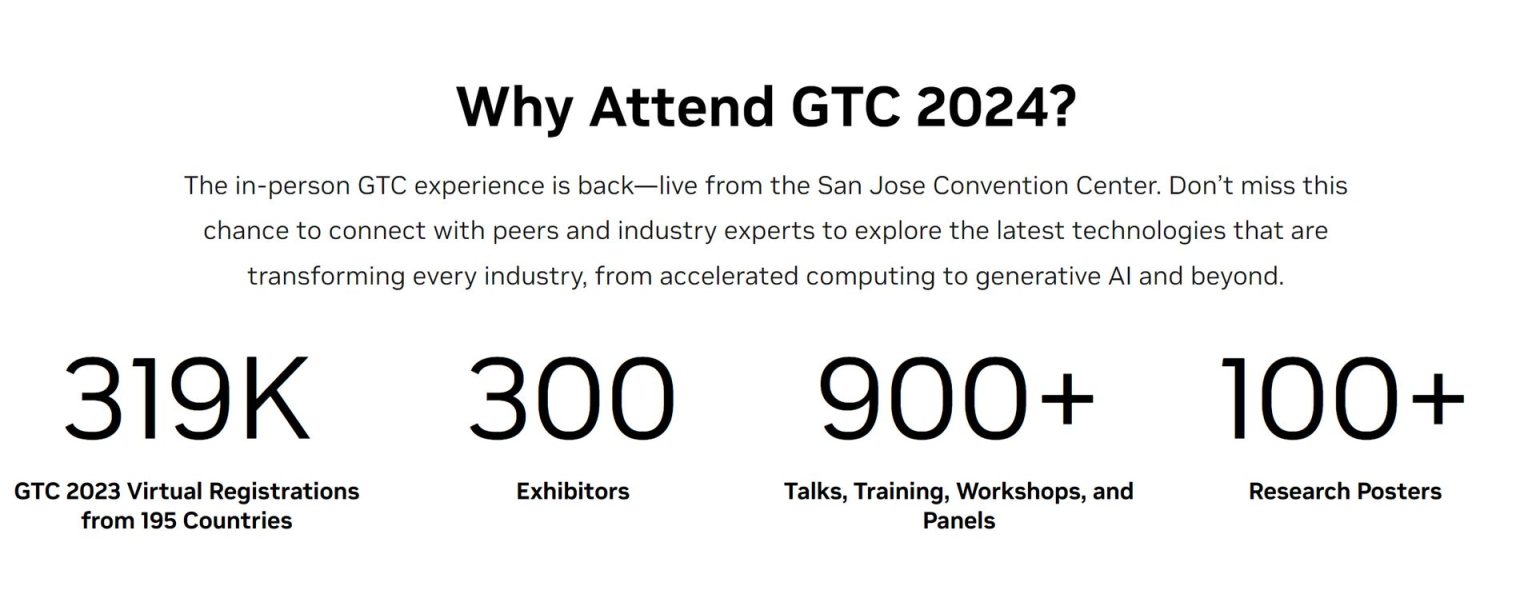 Why Attend GTC 2024?

The in-person GTC experience is back—live from the San Jose Convention Center. Don't miss this chance to connect with peers and industry experts to explore the latest technologies that are transforming every industry, from accelerated computing to generative AI and beyond.

319K
GTC 2023 Virtual Registrations from 195 Countries

300
Exhibitors

900+
Talks, Training, Workshops, and Panels

100+
Research Posters